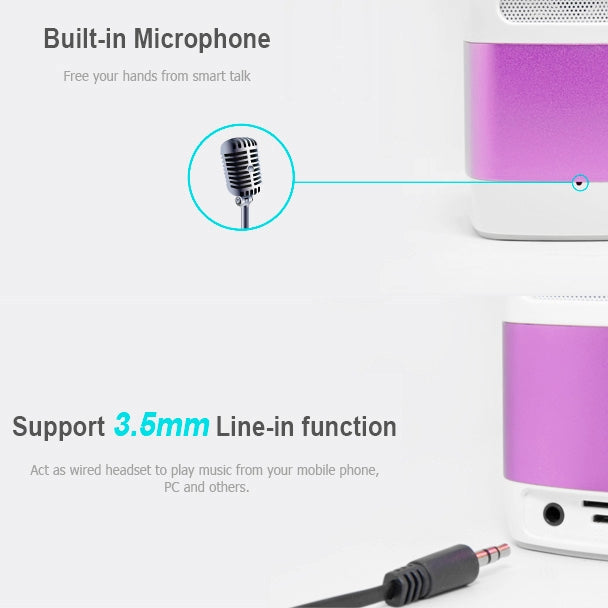 Built-in Microphone

Free your hands from smart talk

Support 3.5mm Line-in function

Act as wired headset to play music from your mobile phone, PC and others.